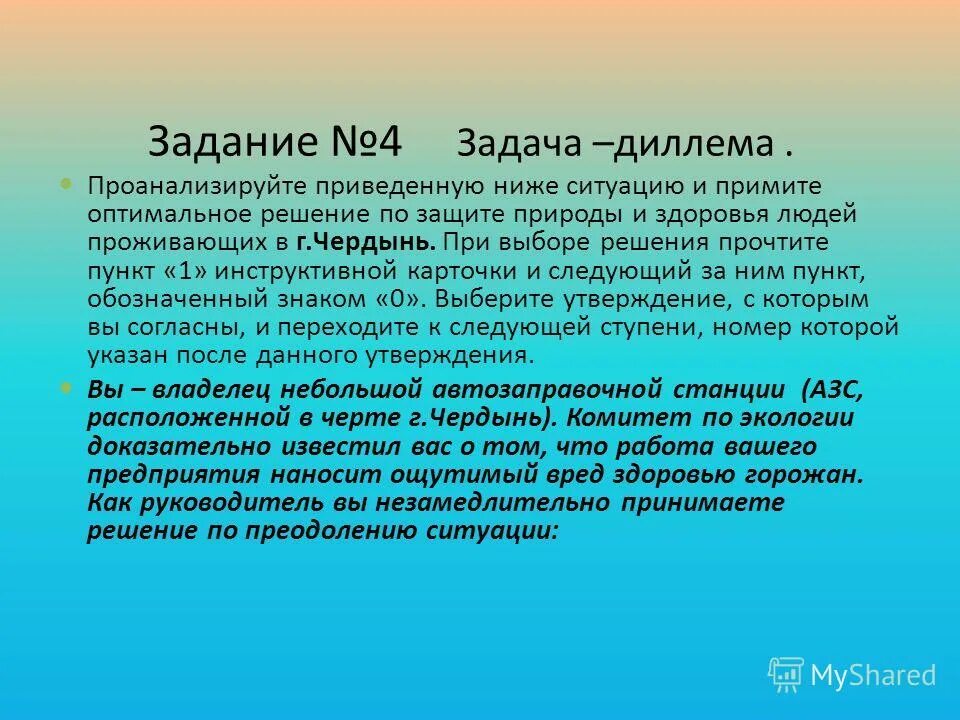 Задание №4 Задача –диллема .

Проанализируйте приведенную ниже ситуацию и примите оптимальное решение по защите природы и здоровья людей проживающих в г.Чердынь. При выборе решения прочтите пункт «1» инструктивной карточки и следующий за ним пункт, обозначенный знаком «0». Выберите утверждение, с которым вы согласны, и переходите к следующей ступени, номер которой указан после данного утверждения.

Вы – владелец небольшой автозаправочной станции (АЗС, расположенной в черте г.Чердынь). Комитет по экологии доказательно известил вас о том, что работа вашего предприятия наносит ощутимый вред здоровью горожан. Как руководитель вы незамедлительно принимаете решение по преодолению ситуации:

MyShared